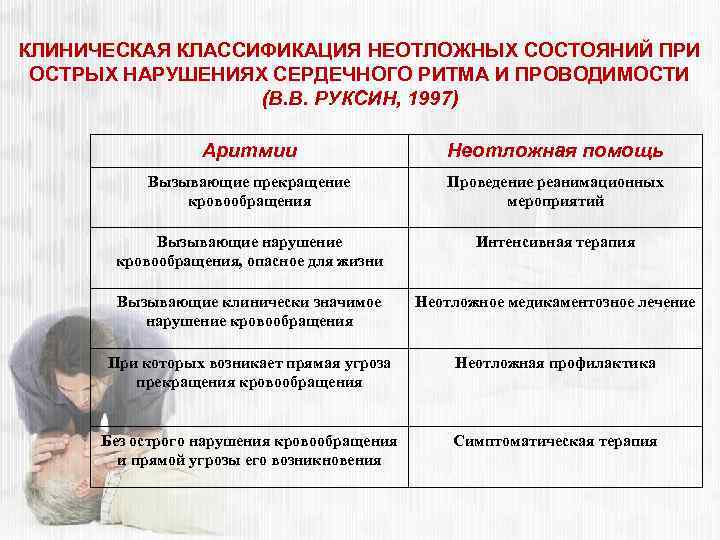 КЛИНИЧЕСКАЯ КЛАССИФИКАЦИЯ НЕОТЛОЖНЫХ СОСТОЯНИЙ ПРИ ОСТРЫХ НАРУШЕНИЯХ СЕРДЕЧНОГО РИТМА И ПРОВОДИМОСТИ (В.В. РУКСИН, 1997)

| Аритмии | Неотложная помощь |
|---|---|
| Вызывающие прекращение кровообращения | Проведение реанимационных мероприятий |
| Вызывающие нарушение кровообращения, опасное для жизни | Интенсивная терапия |
| Вызывающие клинически значимое нарушение кровообращения | Неотложное медикаментозное лечение |
| При которых возникает прямая угроза прекращения кровообращения | Неотложная профилактика |
| Без острого нарушения кровообращения и прямой угрозы его возникновения | Симптоматическая терапия |